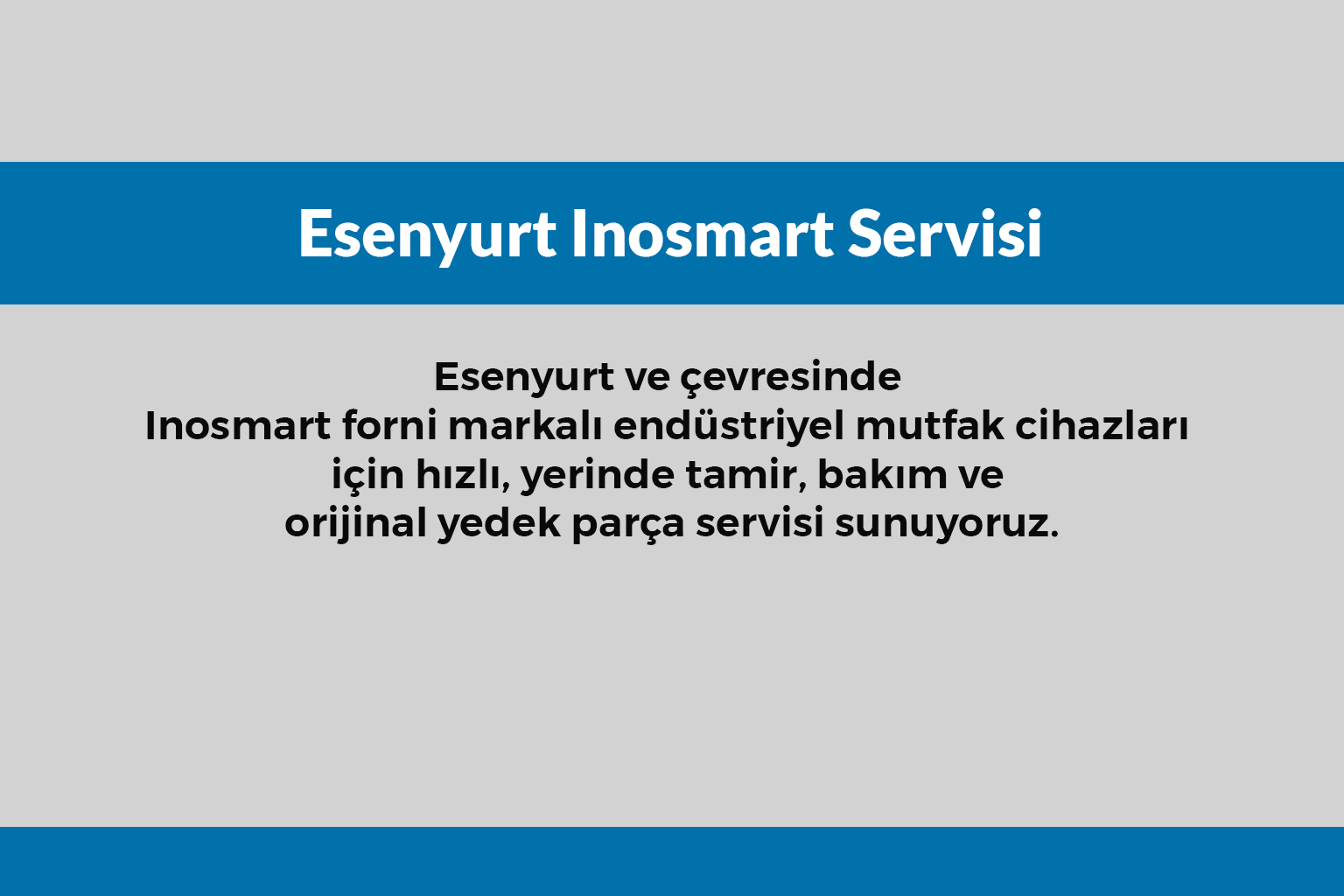 Esenyurt Inosmart Servisi

Esenyurt ve çevresinde
Inosmart forni markalı endüstriyel mutfak cihazları
için hızlı, yerinde tamir, bakım ve
orijinal yedek parça servisi sunuyoruz.